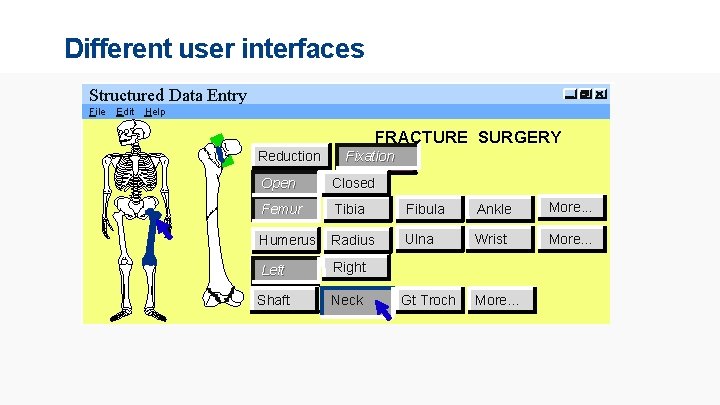 Different user interfaces

Structured Data Entry

File Edit Help

FRACTURE SURGERY

Reduction Fixation

Open Closed

Femur Tibia Fibula Ankle More...

Humerus Radius Ulna Wrist More...

Left Right

Shaft Neck Gt Troch More...